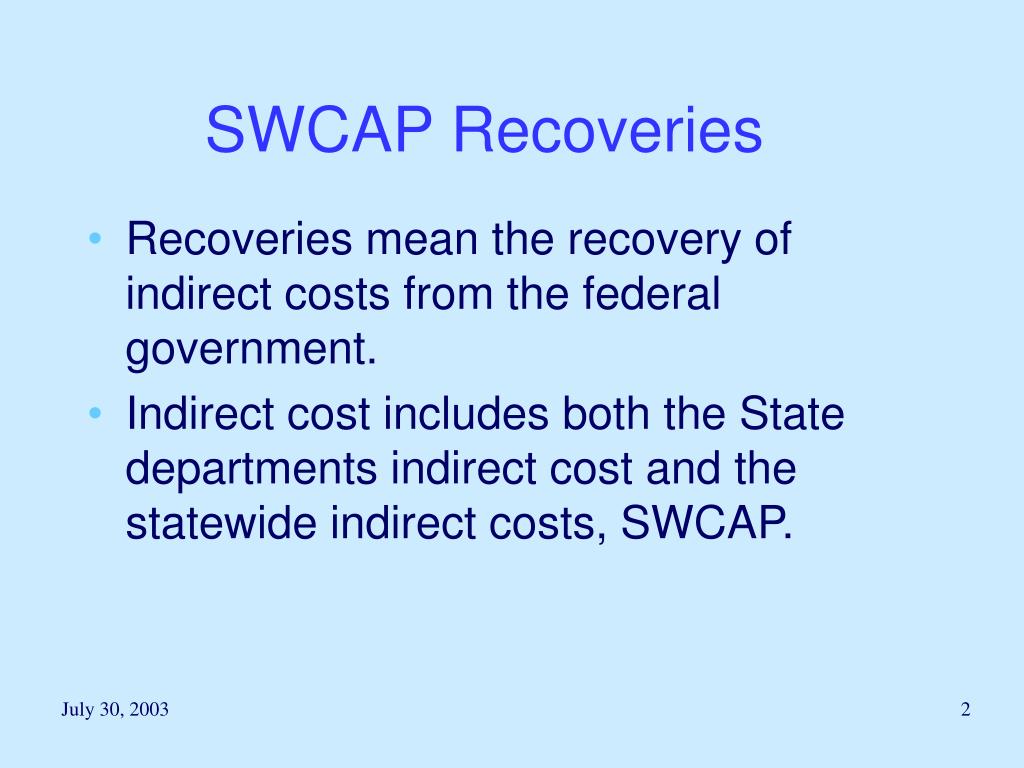 SWCAP Recoveries

• Recoveries mean the recovery of indirect costs from the federal government.
• Indirect cost includes both the State departments indirect cost and the statewide indirect costs, SWCAP.

July 30, 2003

2